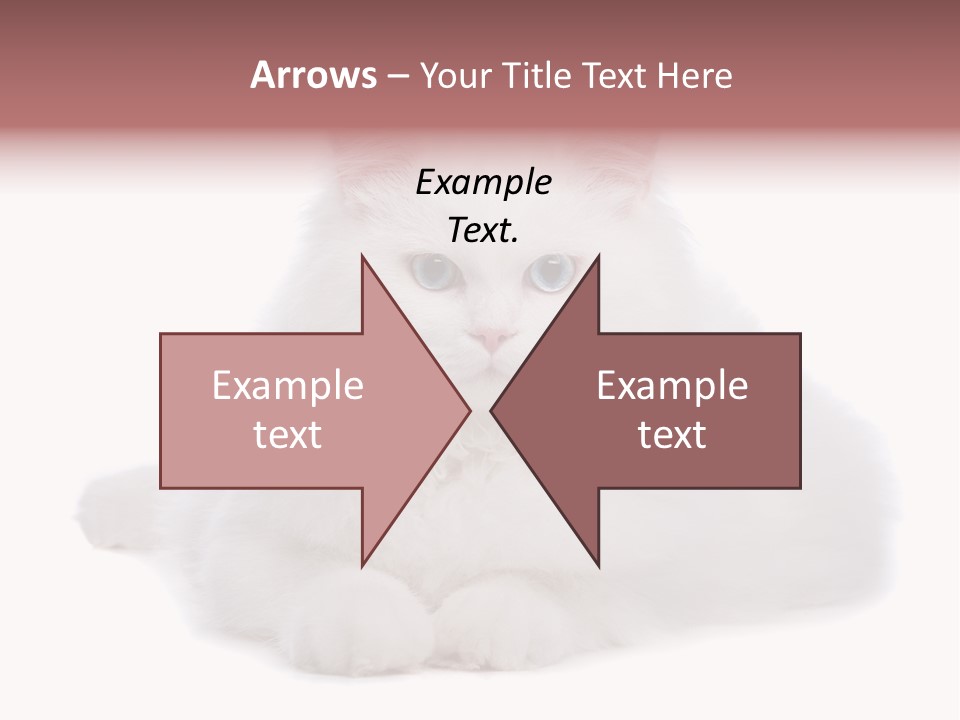 Arrows – Your Title Text Here

Example Text.

Example text

Example text